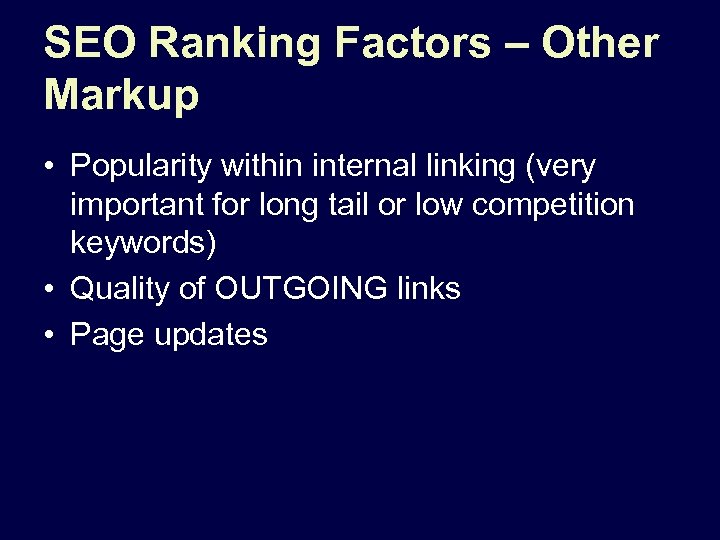 SEO Ranking Factors – Other Markup

• Popularity within internal linking (very important for long tail or low competition keywords)
• Quality of OUTGOING links
• Page updates